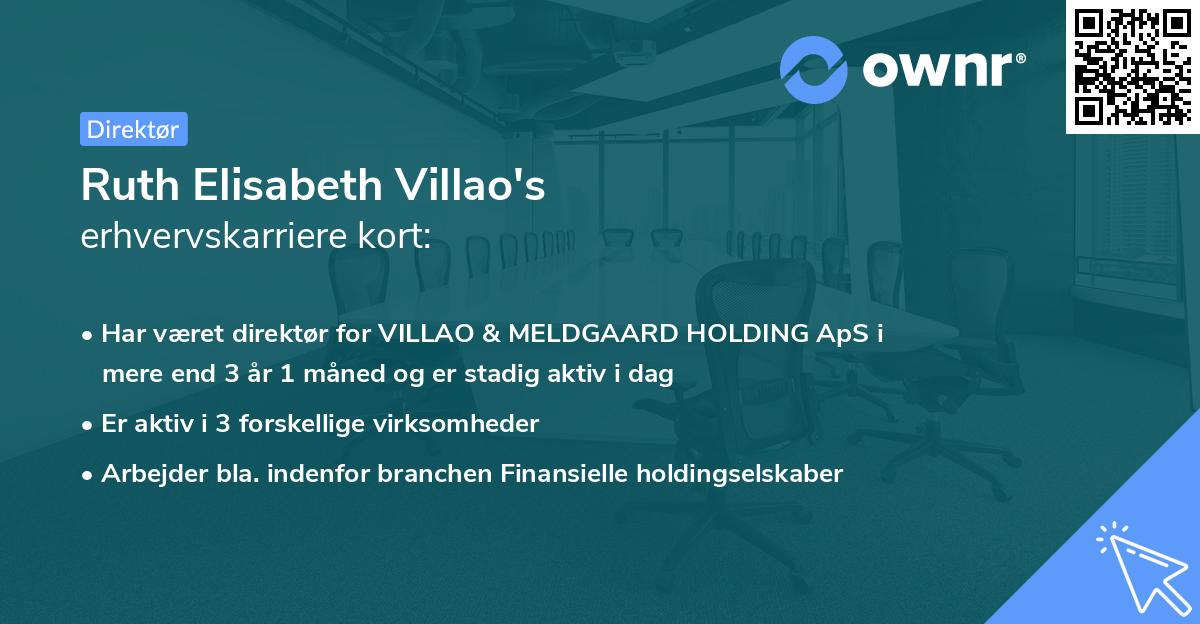 ownr®

Direktør

Ruth Elisabeth Villao's
erhvervskarriere kort:

• Har været direktør for VILLAO & MELDGAARD HOLDING ApS i mere end 3 år 1 måned og er stadig aktiv i dag

• Er aktiv i 3 forskellige virksomheder

• Arbejder bla. indenfor branchen Finansielle holdingselskaber